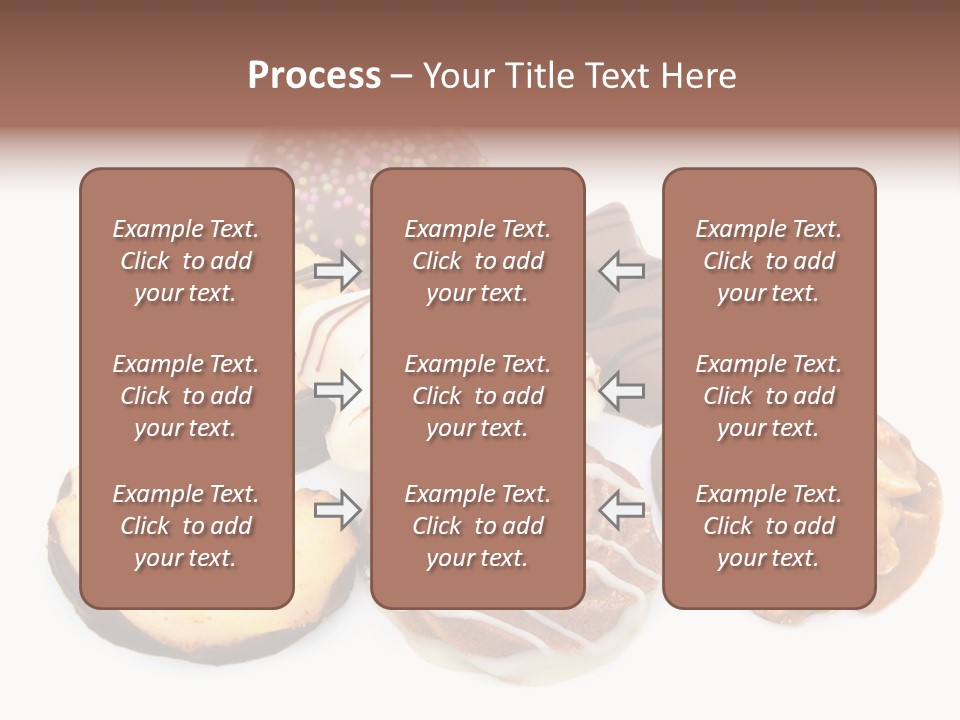 Process – Your Title Text Here

Example Text. Click to add your text.

Example Text. Click to add your text.

Example Text. Click to add your text.

Example Text. Click to add your text.

Example Text. Click to add your text.

Example Text. Click to add your text.

Example Text. Click to add your text.

Example Text. Click to add your text.

Example Text. Click to add your text.